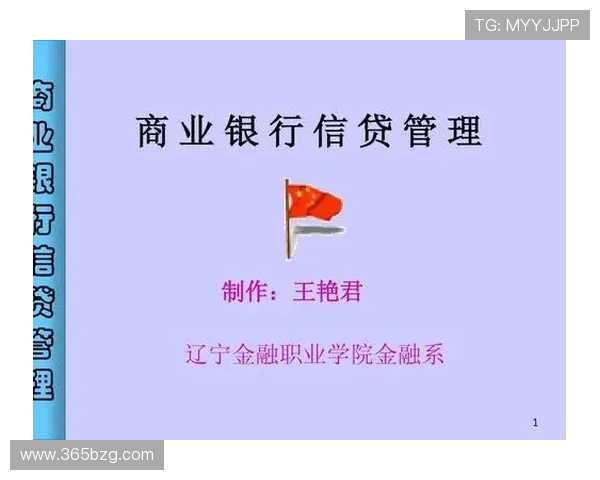 TG: MYYJJPP

商业银行信贷管理

商业银行信贷管理

制作：王艳君

辽宁金融职业学院金融系

1

www.365bzg.com